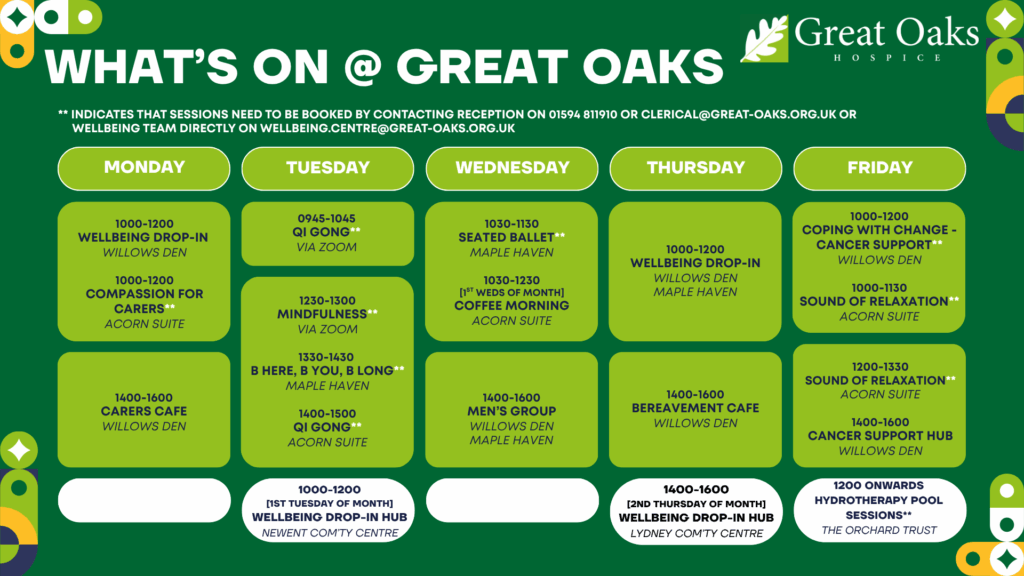 WHAT'S ON @ GREAT OAKS

Great Oaks
HOSPICE

** INDICATES THAT SESSIONS NEED TO BE BOOKED BY CONTACTING RECEPTION ON 01594 811910 OR CLERICAL@GREAT-OAKS.ORG.UK OR WELLBEING TEAM DIRECTLY ON WELLBEING.CENTRE@GREAT-OAKS.ORG.UK

MONDAY

1000-1200
WELLBEING DROP-IN
WILLOWS DEN

1000-1200
COMPASSION FOR CARERS**
ACORN SUITE

1400-1600
CARERS CAFE
WILLOWS DEN

TUESDAY

0945-1045
QI GONG**
VIA ZOOM

1230-1300
MINDFULNESS**
VIA ZOOM

1330-1430
B HERE, B YOU, B LONG**
MAPLE HAVEN

1400-1500
QI GONG**
ACORN SUITE

1000-1200
[1ST TUESDAY OF MONTH]
WELLBEING DROP-IN HUB
NEWENT COM'TY CENTRE

WEDNESDAY

1030-1130
SEATED BALLET**
MAPLE HAVEN

1030-1230
[1ST WEDS OF MONTH]
COFFEE MORNING
ACORN SUITE

1400-1600
MEN'S GROUP
WILLOWS DEN
MAPLE HAVEN

THURSDAY

1000-1200
WELLBEING DROP-IN
WILLOWS DEN
MAPLE HAVEN

1400-1600
BEREAVEMENT CAFE
WILLOWS DEN

1400-1600
[2ND THURSDAY OF MONTH]
WELLBEING DROP-IN HUB
LYDNEY COM'TY CENTRE

FRIDAY

1000-1200
COPING WITH CHANGE - CANCER SUPPORT**
WILLOWS DEN

1000-1130
SOUND OF RELAXATION**
ACORN SUITE

1200-1330
SOUND OF RELAXATION**
ACORN SUITE

1400-1600
CANCER SUPPORT HUB
WILLOWS DEN

1200 ONWARDS
HYDROTHERAPY POOL SESSIONS**
THE ORCHARD TRUST